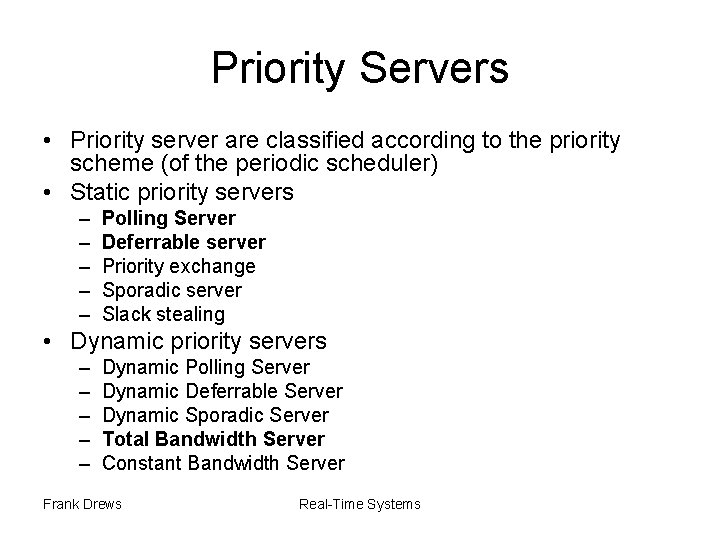 Priority Servers

• Priority server are classified according to the priority scheme (of the periodic scheduler)
• Static priority servers
  – Polling Server
  – Deferrable server
  – Priority exchange
  – Sporadic server
  – Slack stealing
• Dynamic priority servers
  – Dynamic Polling Server
  – Dynamic Deferrable Server
  – Dynamic Sporadic Server
  – Total Bandwidth Server
  – Constant Bandwidth Server

Frank Drews

Real-Time Systems